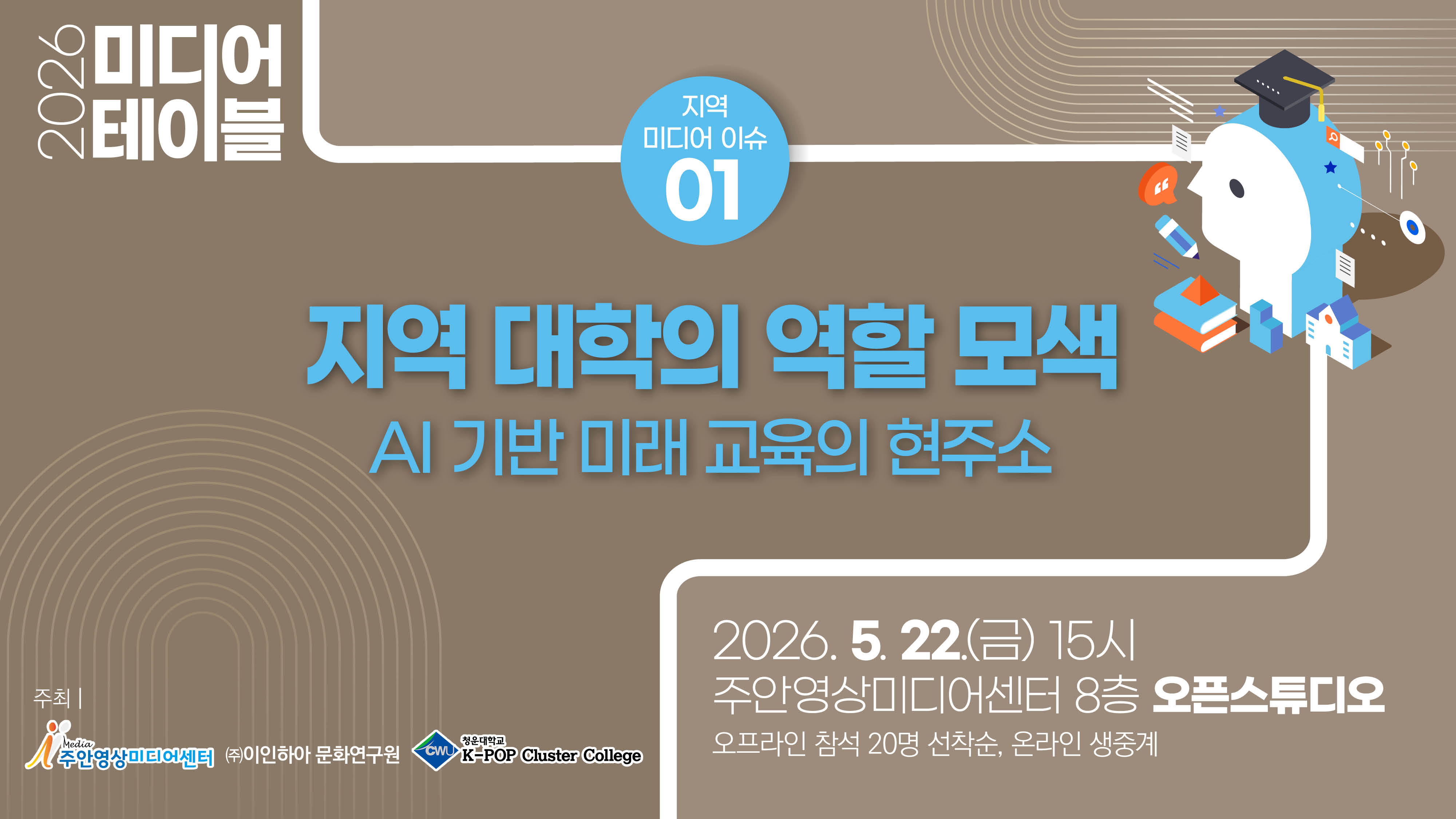 2026 미디어 테이블

지역 미디어 이슈
01

지역 대학의 역할 모색
AI 기반 미래 교육의 현주소

2026. 5. 22.(금) 15시
주안영상미디어센터 8층 오픈스튜디오
오프라인 참석 20명 선착순, 온라인 생중계

주최 |
Media 주안영상미디어센터 ㈜이인하아 문화연구원 CWU 청운대학교 K-POP Cluster College